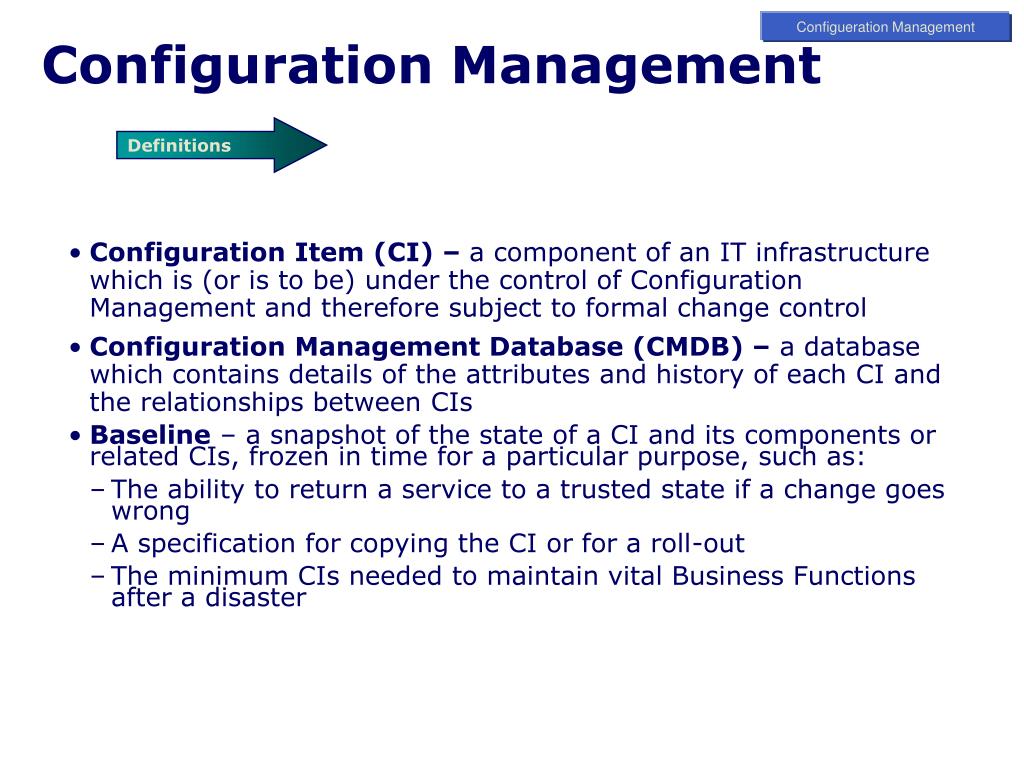 Configueration Management

Configuration Management

Definitions

• Configuration Item (CI) – a component of an IT infrastructure which is (or is to be) under the control of Configuration Management and therefore subject to formal change control

• Configuration Management Database (CMDB) – a database which contains details of the attributes and history of each CI and the relationships between CIs

• Baseline – a snapshot of the state of a CI and its components or related CIs, frozen in time for a particular purpose, such as:

– The ability to return a service to a trusted state if a change goes wrong

– A specification for copying the CI or for a roll-out

– The minimum CIs needed to maintain vital Business Functions after a disaster